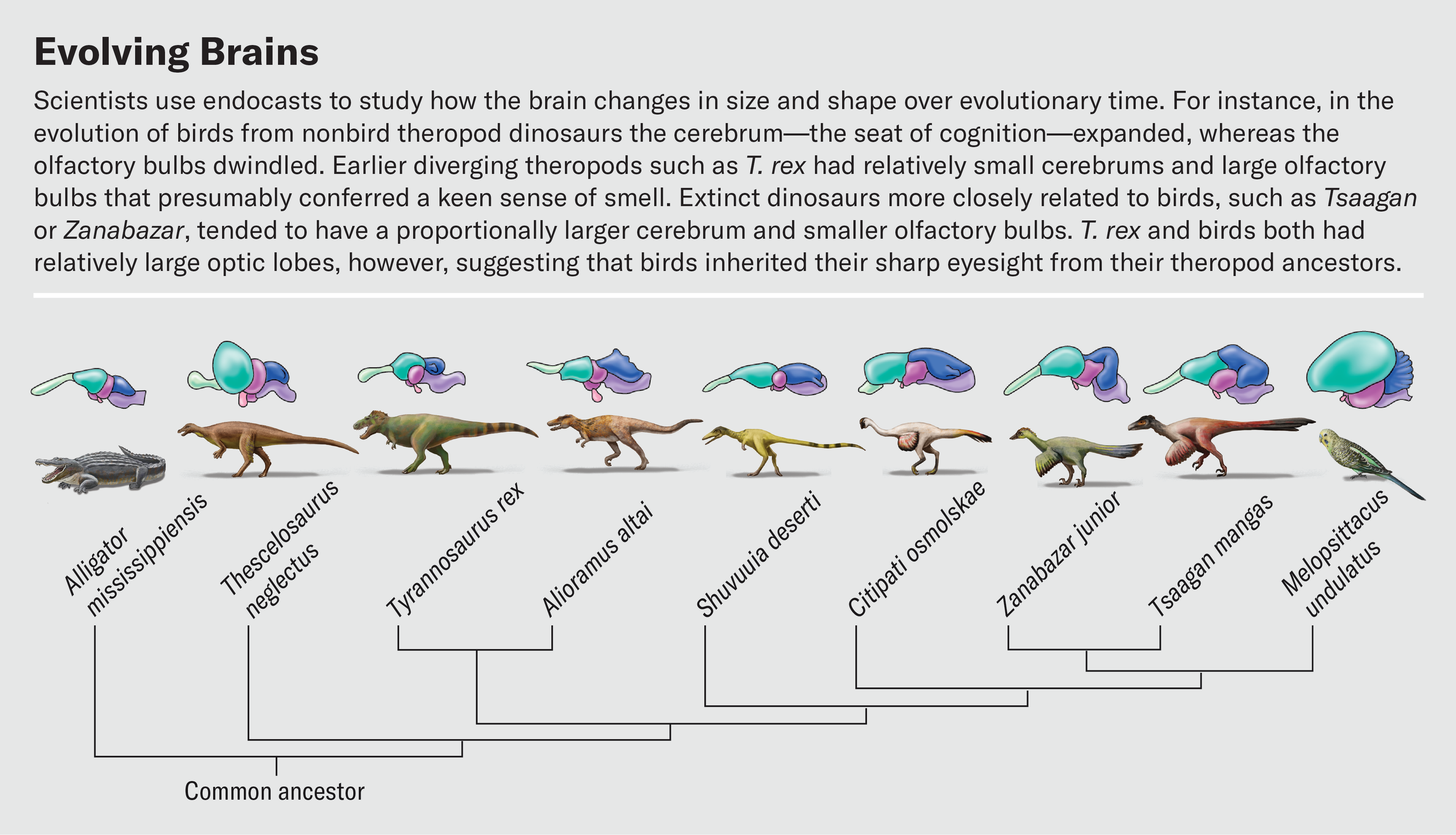 Evolving Brains

Scientists use endocasts to study how the brain changes in size and shape over evolutionary time. For instance, in the evolution of birds from nonbird theropod dinosaurs the cerebrum—the seat of cognition—expanded, whereas the olfactory bulbs dwindled. Earlier diverging theropods such as T. rex had relatively small cerebrums and large olfactory bulbs that presumably conferred a keen sense of smell. Extinct dinosaurs more closely related to birds, such as Tsaagan or Zanabazar, tended to have a proportionally larger cerebrum and smaller olfactory bulbs. T. rex and birds both had relatively large optic lobes, however, suggesting that birds inherited their sharp eyesight from their theropod ancestors.

Alligator mississippiensis

Thescelosaurus neglectus

Tyrannosaurus rex

Alioramus altai

Shuvuuia deserti

Citipati osmolskae

Zanabazar junior

Tsaagan mangas

Melopsittacus undulatus

Common ancestor